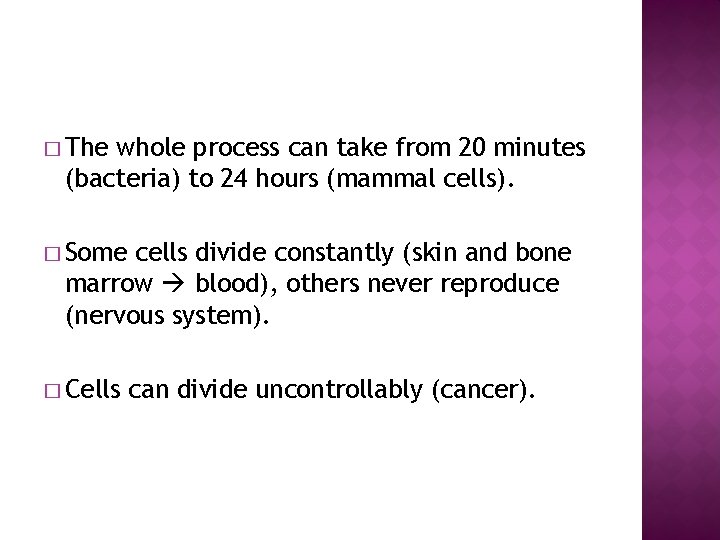 □ The whole process can take from 20 minutes (bacteria) to 24 hours (mammal cells).

□ Some cells divide constantly (skin and bone marrow → blood), others never reproduce (nervous system).

□ Cells can divide uncontrollably (cancer).